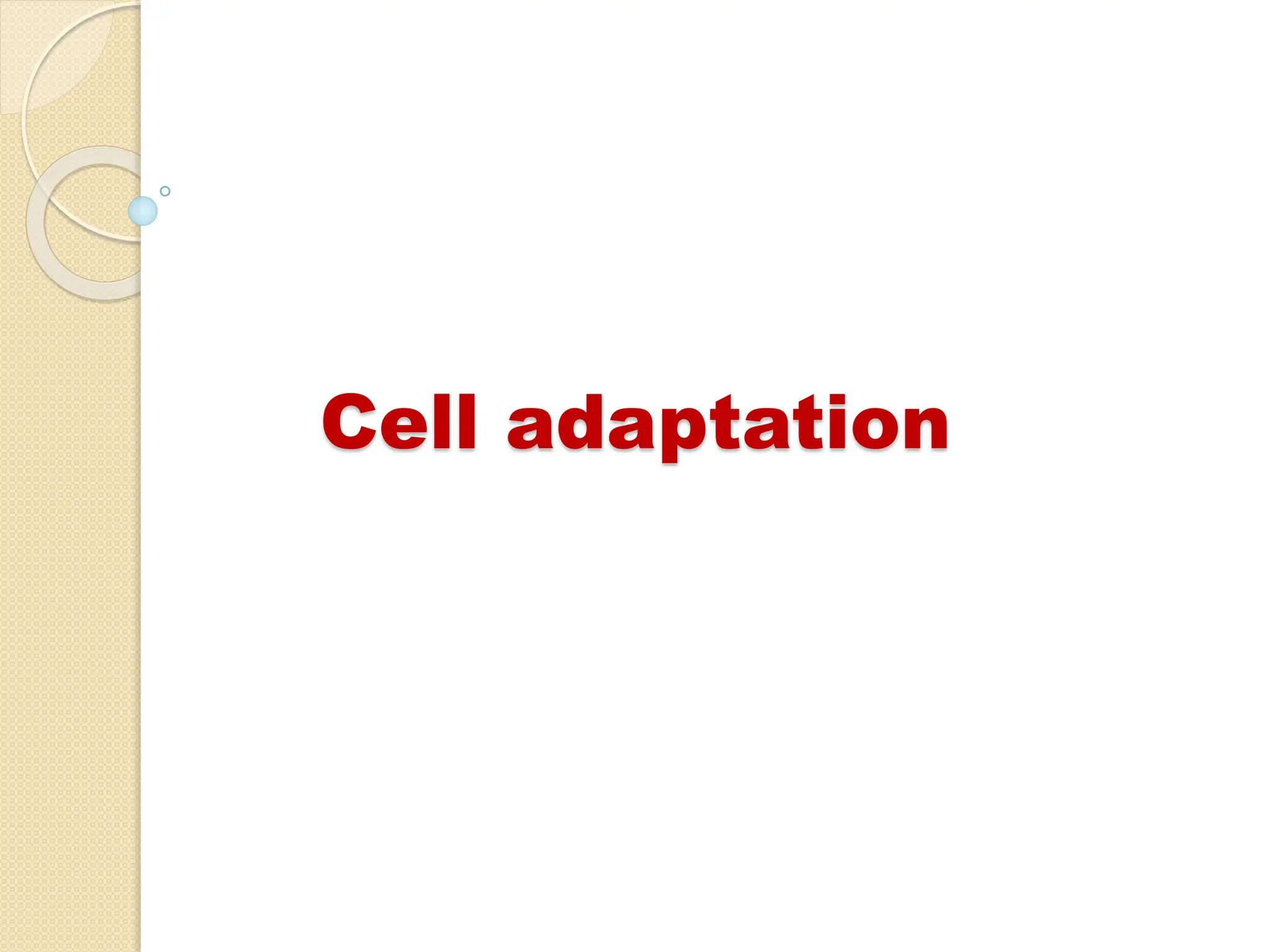 Cell adaptation